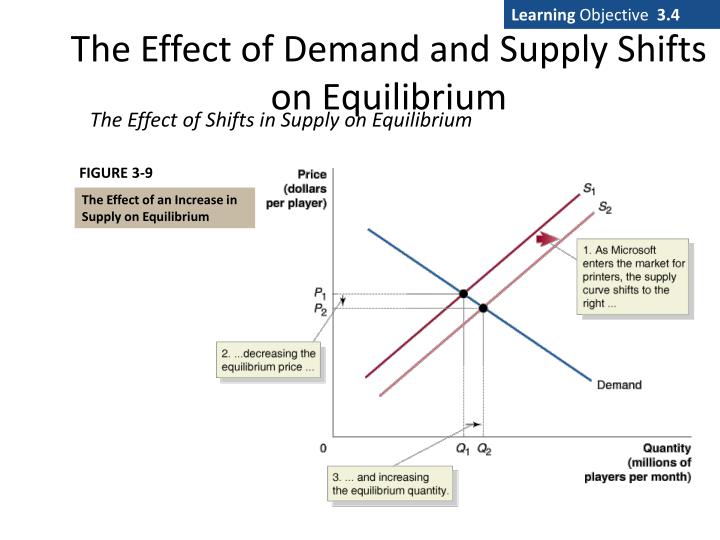 Learning Objective 3.4

The Effect of Demand and Supply Shifts on Equilibrium

The Effect of Shifts in Supply on Equilibrium

FIGURE 3-9

The Effect of an Increase in Supply on Equilibrium

Price (dollars per player)

$S_1$

$S_2$

1. As Microsoft enters the market for printers, the supply curve shifts to the right ...

$P_1$

$P_2$

2. ...decreasing the equilibrium price ...

Demand

0

$Q_1$ $Q_2$

Quantity (millions of players per month)

3. ... and increasing the equilibrium quantity.